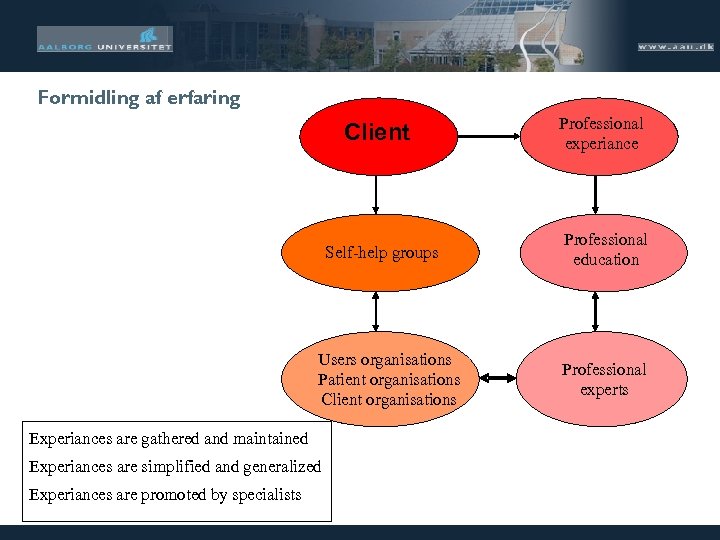 AALBORG UNIVERSITET

www.aau.dk

Formidling af erfaring

Client

Professional experiance

Self-help groups

Professional education

Users organisations
Patient organisations
Client organisations

Professional experts

Experiances are gathered and maintained

Experiances are simplified and generalized

Experiances are promoted by specialists